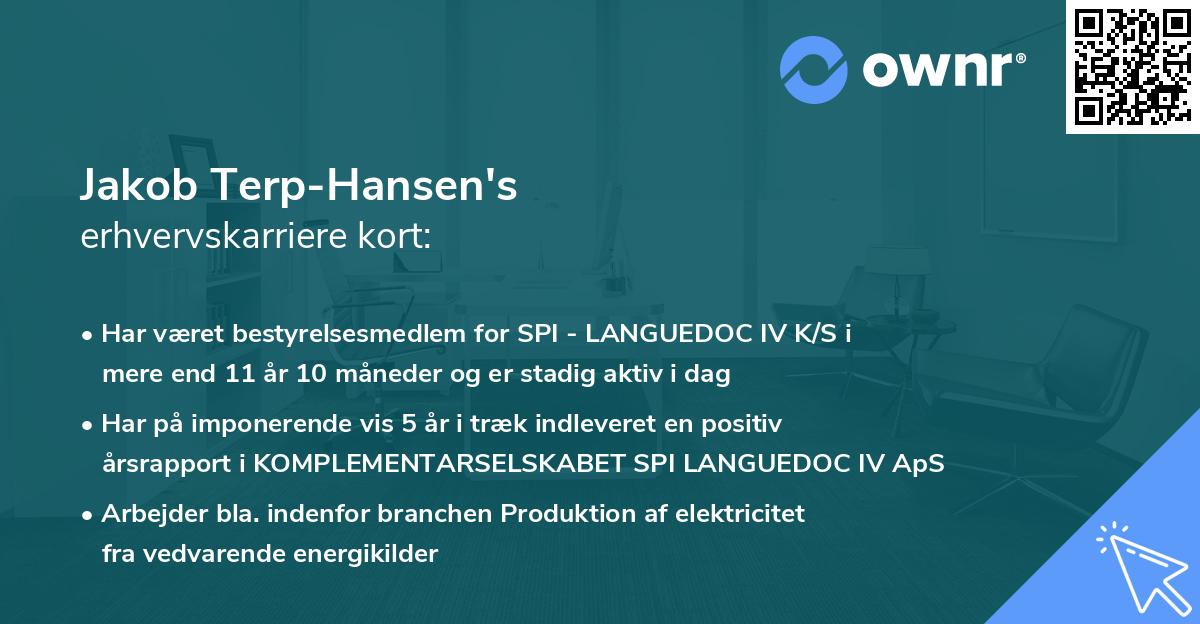 ownr®

Jakob Terp-Hansen's
erhvervskarriere kort:

• Har været bestyrelsesmedlem for SPI - LANGUEDOC IV K/S i mere end 11 år 10 måneder og er stadig aktiv i dag

• Har på imponerende vis 5 år i træk indleveret en positiv årsrapport i KOMPLEMENTARSELSKABET SPI LANGUEDOC IV ApS

• Arbejder bla. indenfor branchen Produktion af elektricitet fra vedvarende energikilder